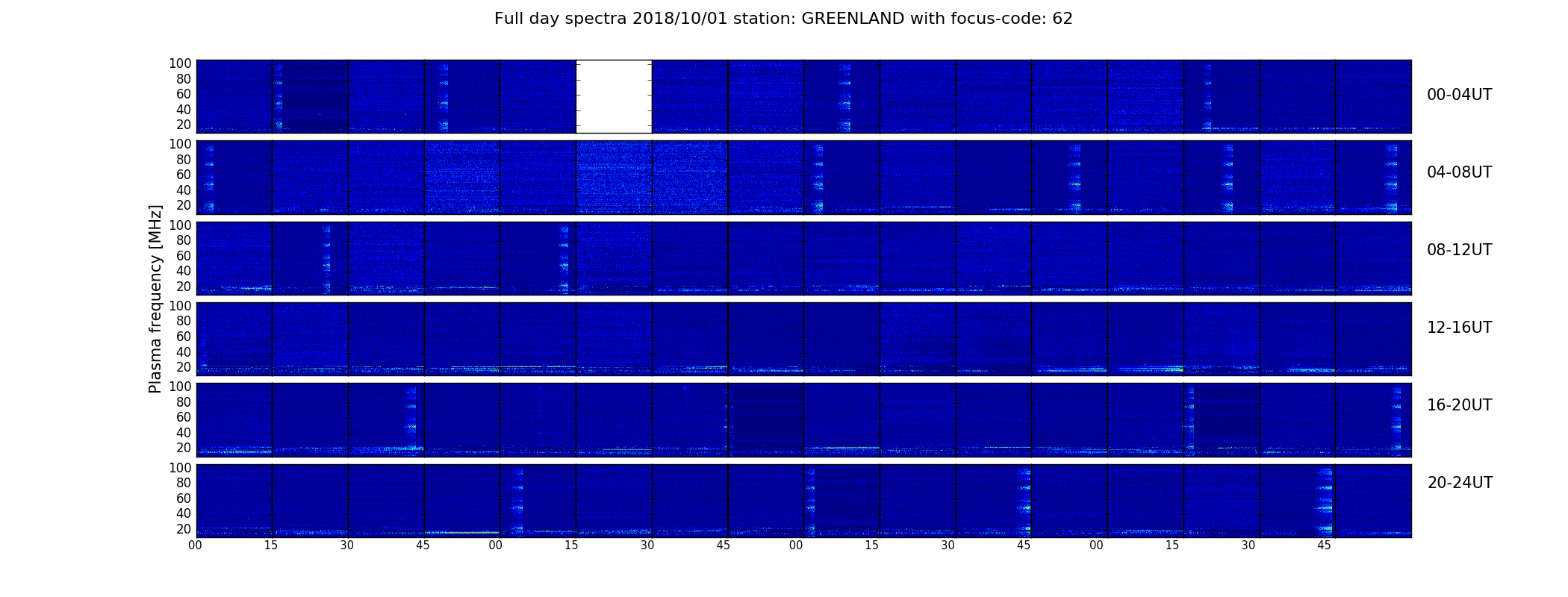 Full day spectra 2018/10/01 station: GREENLAND with focus-code: 62

Plasma frequency [MHz]

100
80
60
40
20
00-04UT

100
80
60
40
20
04-08UT

100
80
60
40
20
08-12UT

100
80
60
40
20
12-16UT

100
80
60
40
20
16-20UT

100
80
60
40
20
20-24UT

00 15 30 45 00 15 30 45 00 15 30 45 00 15 30 45